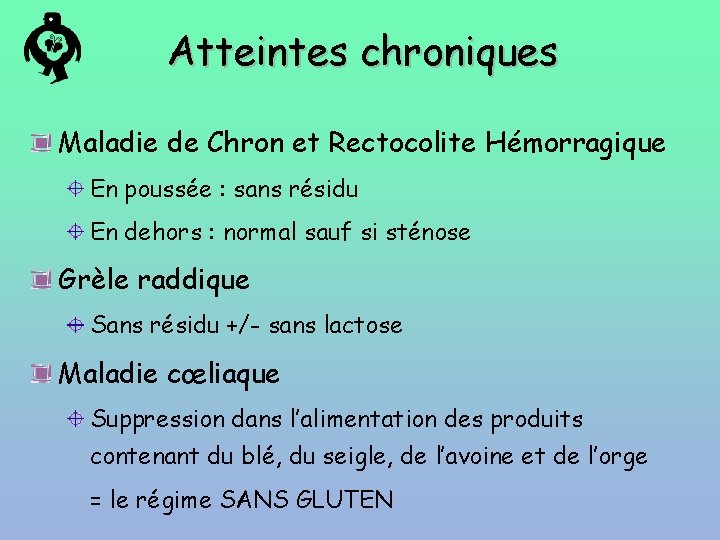 Atteintes chroniques

Maladie de Chron et Rectocolite Hémorragique

En poussée : sans résidu

En dehors : normal sauf si sténose

Grèle raddique

Sans résidu +/- sans lactose

Maladie cœliaque

Suppression dans l'alimentation des produits contenant du blé, du seigle, de l'avoine et de l'orge = le régime SANS GLUTEN